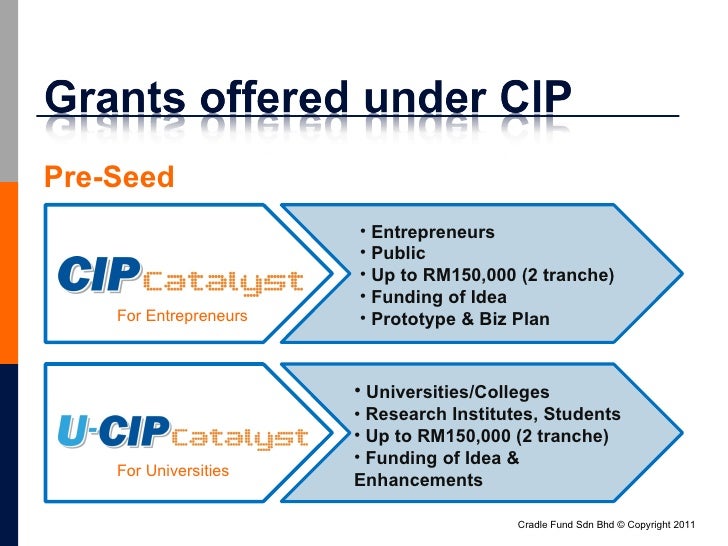 Grants offered under CIP

Pre-Seed

CIP Catalyst
For Entrepreneurs

• Entrepreneurs
• Public
• Up to RM150,000 (2 tranche)
• Funding of Idea
• Prototype & Biz Plan

U-CIP Catalyst
For Universities

• Universities/Colleges
• Research Institutes, Students
• Up to RM150,000 (2 tranche)
• Funding of Idea & Enhancements

Cradle Fund Sdn Bhd © Copyright 2011